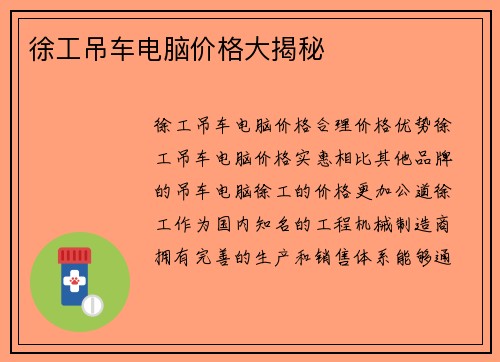 徐工吊车电脑价格大揭秘

徐工吊车电脑价格合理价格优势徐工吊车电脑价格实惠相比其他品牌的吊车电脑徐工的价格更加公道徐工作为国内知名的工程机械制造商拥有完善的生产和销售体系能够通